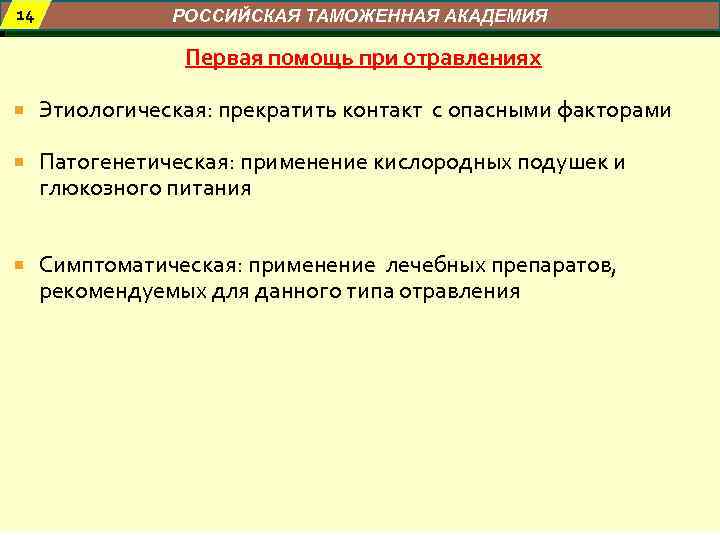 14

РОССИЙСКАЯ ТАМОЖЕННАЯ АКАДЕМИЯ

Первая помощь при отравлениях

Этиологическая: прекратить контакт с опасными факторами

Патогенетическая: применение кислородных подушек и глюкозного питания

Симптоматическая: применение лечебных препаратов, рекомендуемых для данного типа отравления